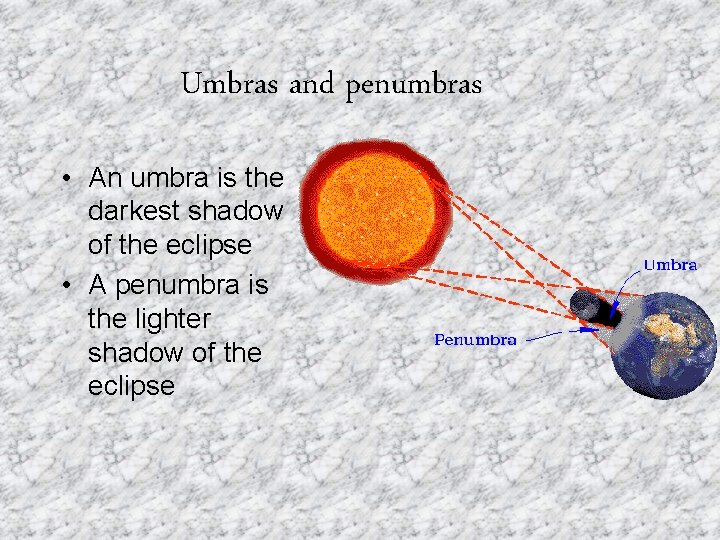 Umbras and penumbras

• An umbra is the darkest shadow of the eclipse
• A penumbra is the lighter shadow of the eclipse

Umbra

Penumbra